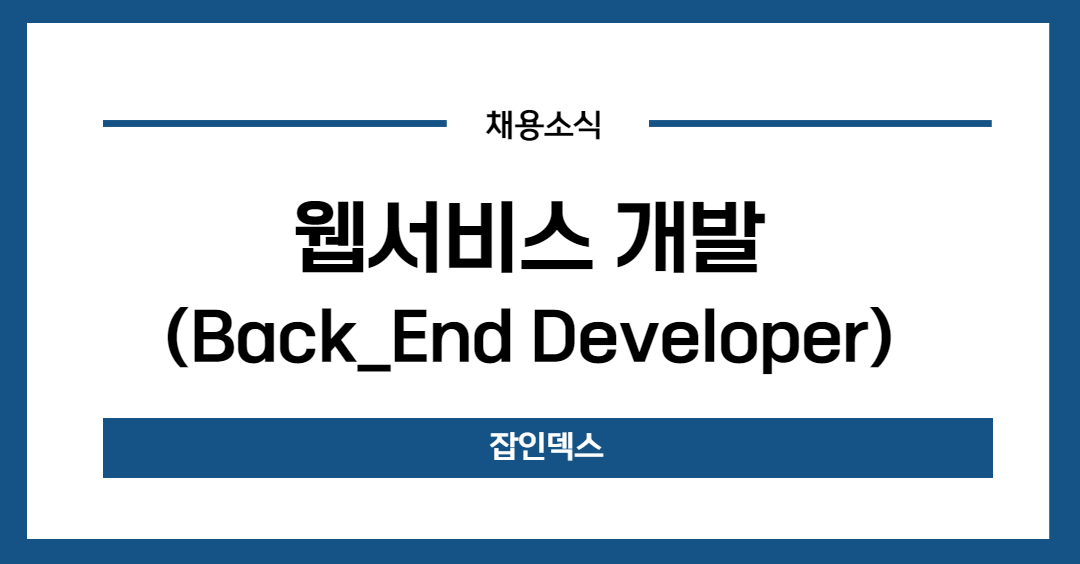 채용소식

웹서비스 개발
(Back_End Developer)

잡인덱스